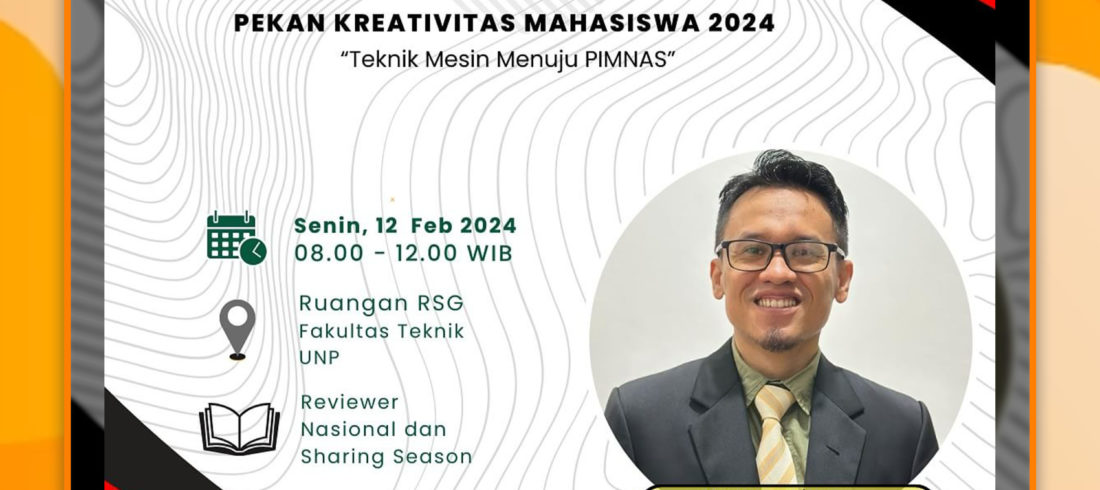 PEKAN KREATIVITAS MAHASISWA 2024
"Teknik Mesin Menuju PIMNAS"

Senin, 12 Feb 2024
08.00 - 12.00 WIB

Ruangan RSG
Fakultas Teknik
UNP

Reviewer
Nasional dan
Sharing Season